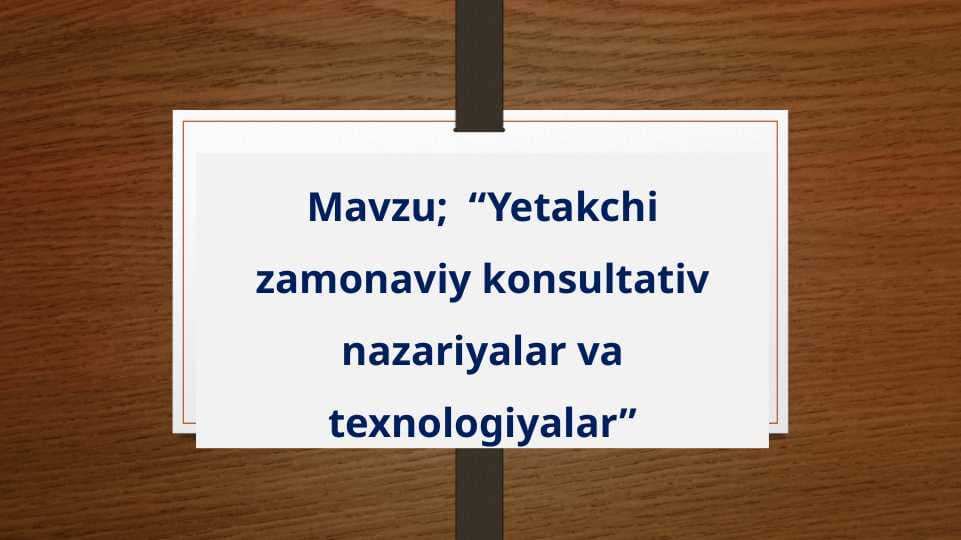 Mavzu; “Yetakchi zamonaviy konsultativ nazariyalar va texnologiyalar”